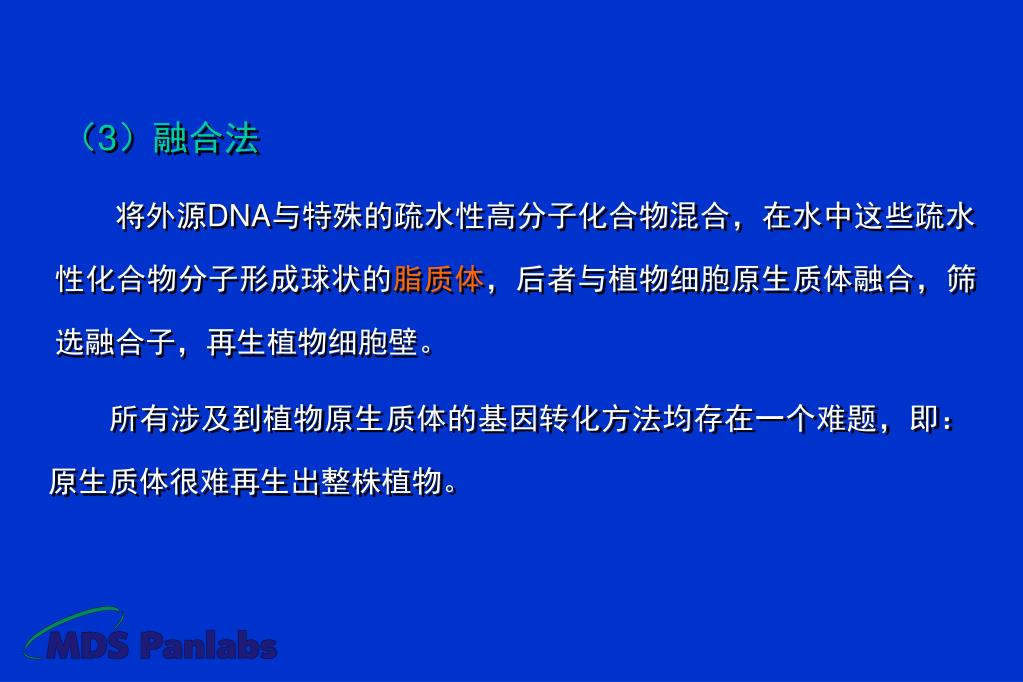 （3）融合法

将外源DNA与特殊的疏水性高分子化合物混合，在水中这些疏水性化合物分子形成球状的脂质体，后者与植物细胞原生质体融合，筛选融合子，再生植物细胞壁。

所有涉及到植物原生质体的基因转化方法均存在一个难题，即：原生质体很难再生出整株植物。

MDS Panlabs